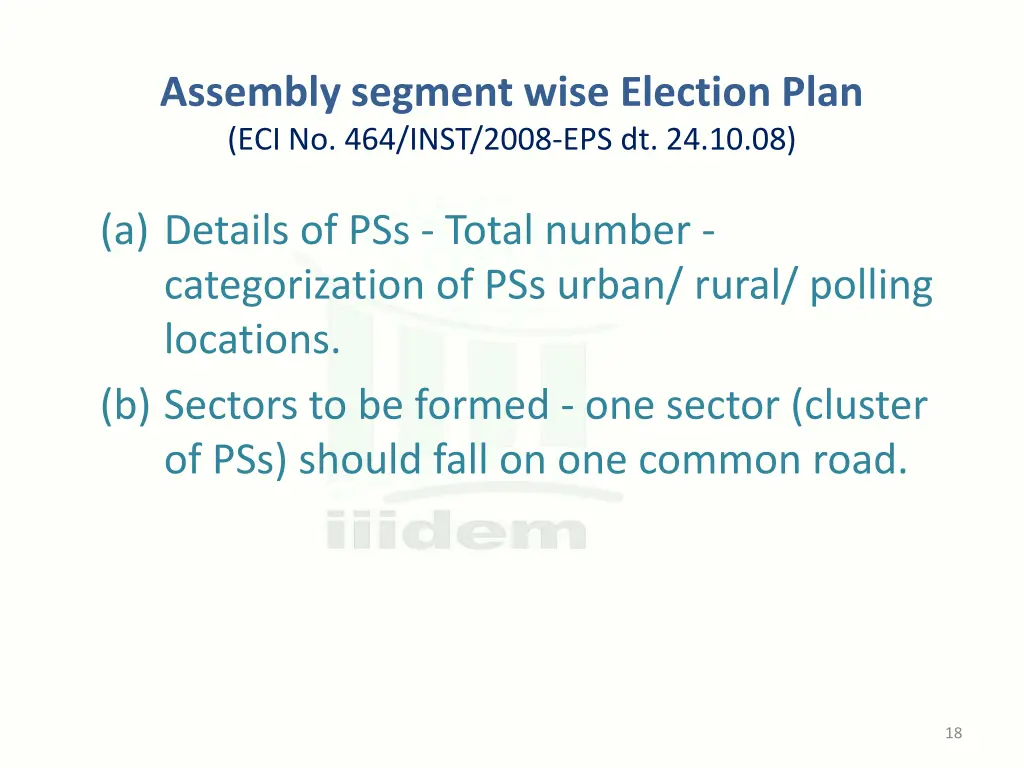 Assembly segment wise Election Plan
(ECI No. 464/INST/2008-EPS dt. 24.10.08)

(a) Details of PSs - Total number - categorization of PSs urban/ rural/ polling locations.

(b) Sectors to be formed - one sector (cluster of PSs) should fall on one common road.

iiidem

18